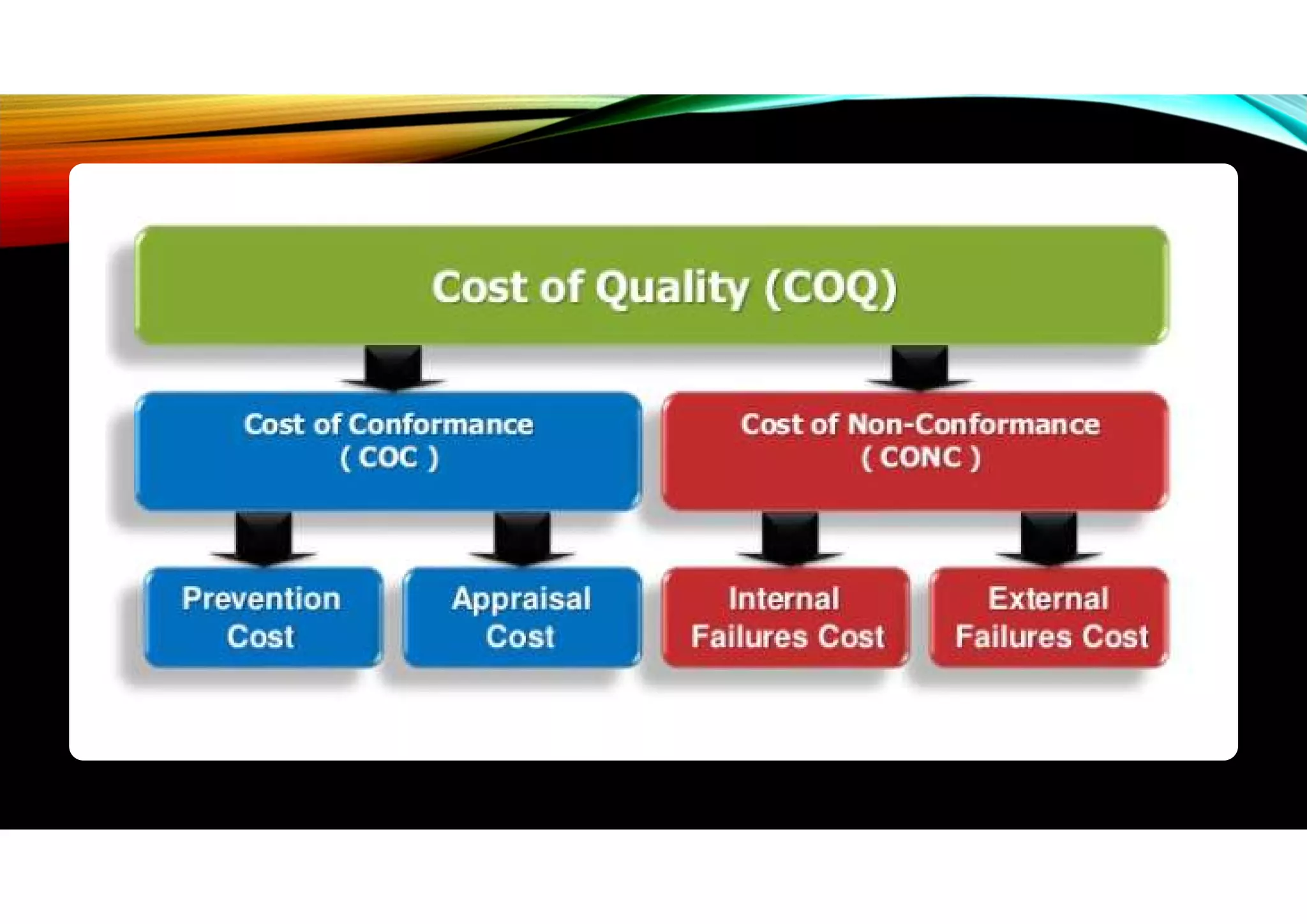 Cost of Quality (COQ)

Cost of Conformance
( COC )

Cost of Non-Conformance
( CONC )

Prevention Cost

Appraisal Cost

Internal Failures Cost

External Failures Cost